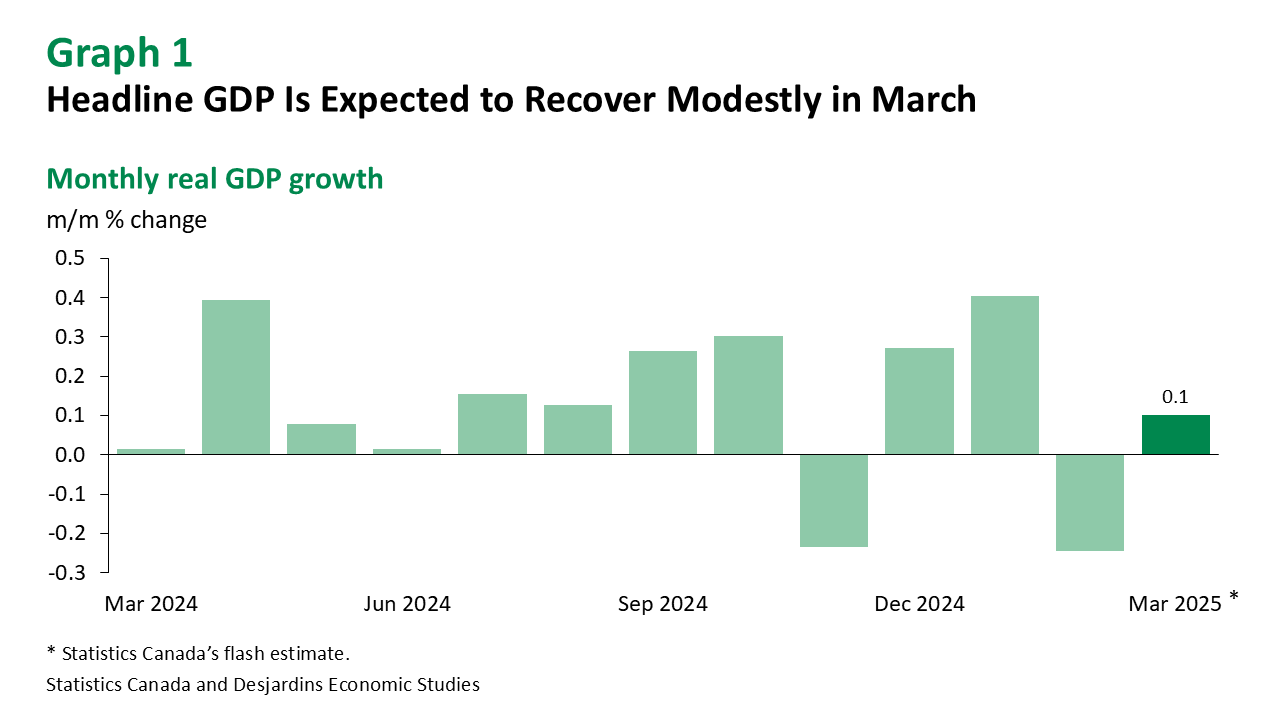 Graph 1
Headline GDP Is Expected to Recover Modestly in March

Monthly real GDP growth
m/m % change

0.5
0.4
0.3
0.2
0.1
0.0
-0.1
-0.2
-0.3

0.1

Mar 2024
Jun 2024
Sep 2024
Dec 2024
Mar 2025 *

* Statistics Canada's flash estimate.
Statistics Canada and Desjardins Economic Studies